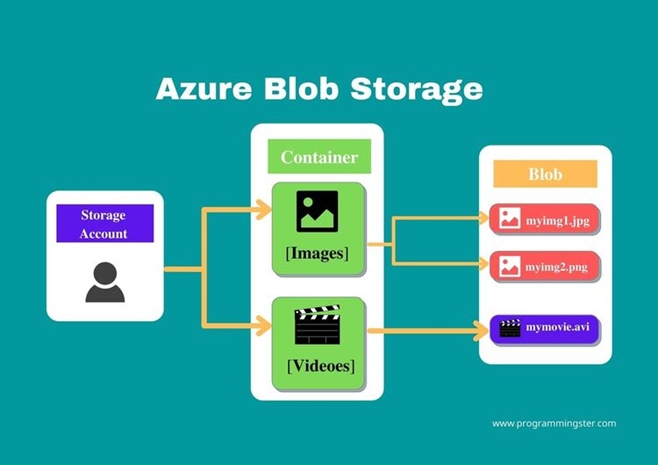 Azure Blob Storage

Storage Account

Container

[Images]

[Videoes]

Blob

myimg1.jpg

myimg2.png

mymovie.avi

www.programmingster.com